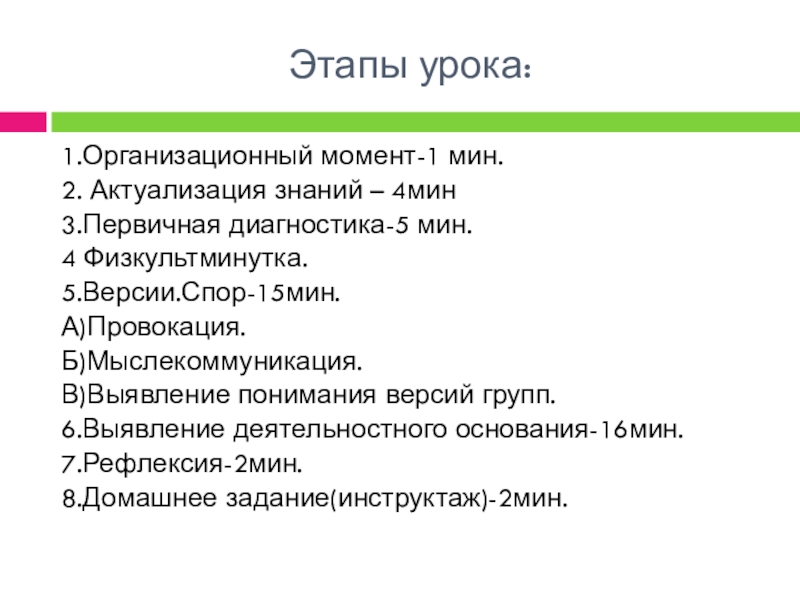 Этапы урока:

1.Организационный момент-1 мин.
2. Актуализация знаний – 4мин
3.Первичная диагностика-5 мин.
4 Физкультминутка.
5.Версии.Спор-15мин.
А)Провокация.
Б)Мыслекоммуникация.
В)Выявление понимания версий групп.
6.Выявление деятельностного основания-16мин.
7.Рефлексия-2мин.
8.Домашнее задание(инструктаж)-2мин.